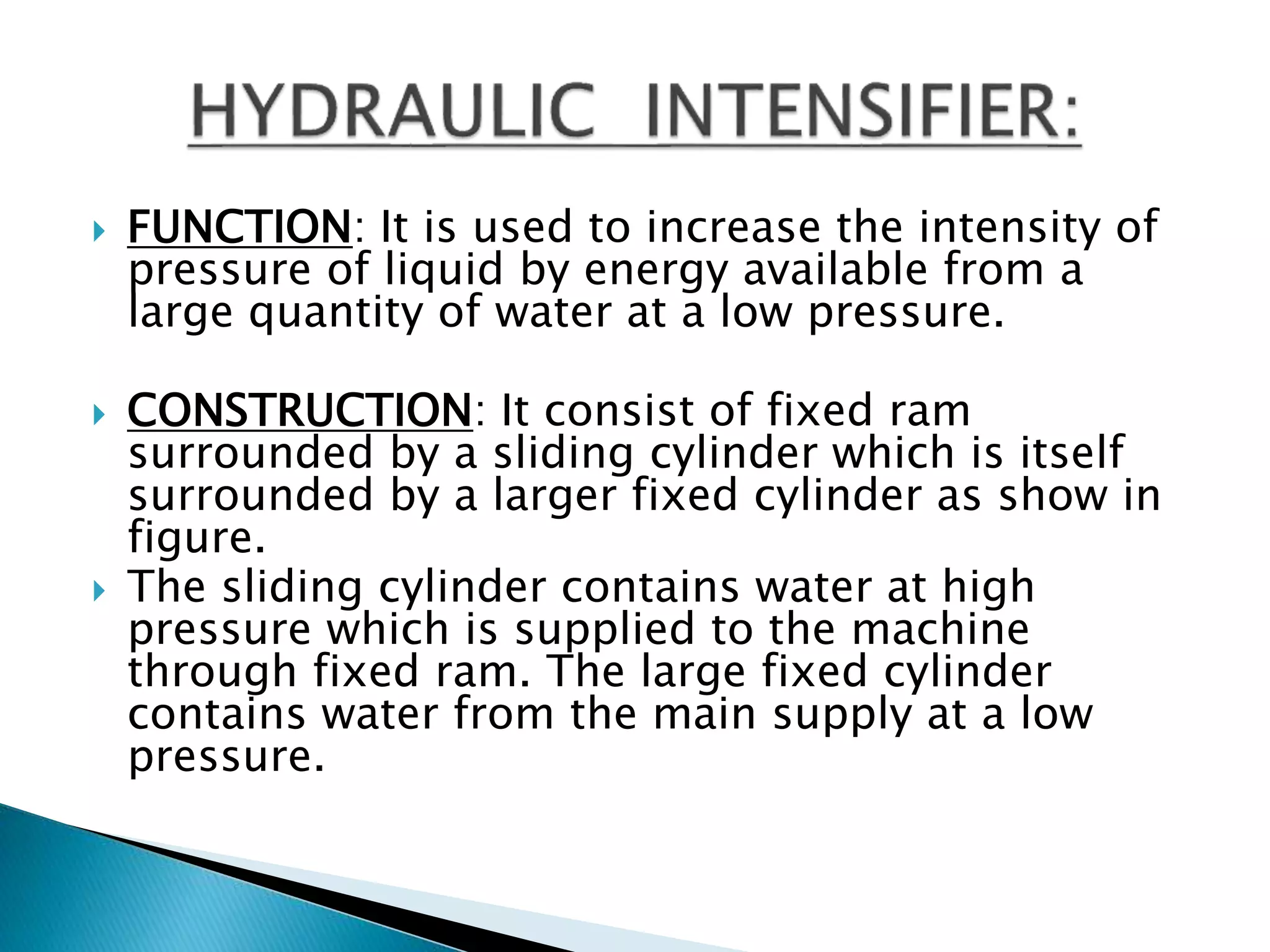 HYDRAULIC INTENSIFIER:

FUNCTION: It is used to increase the intensity of pressure of liquid by energy available from a large quantity of water at a low pressure.

CONSTRUCTION: It consist of fixed ram surrounded by a sliding cylinder which is itself surrounded by a larger fixed cylinder as show in figure.

The sliding cylinder contains water at high pressure which is supplied to the machine through fixed ram. The large fixed cylinder contains water from the main supply at a low pressure.